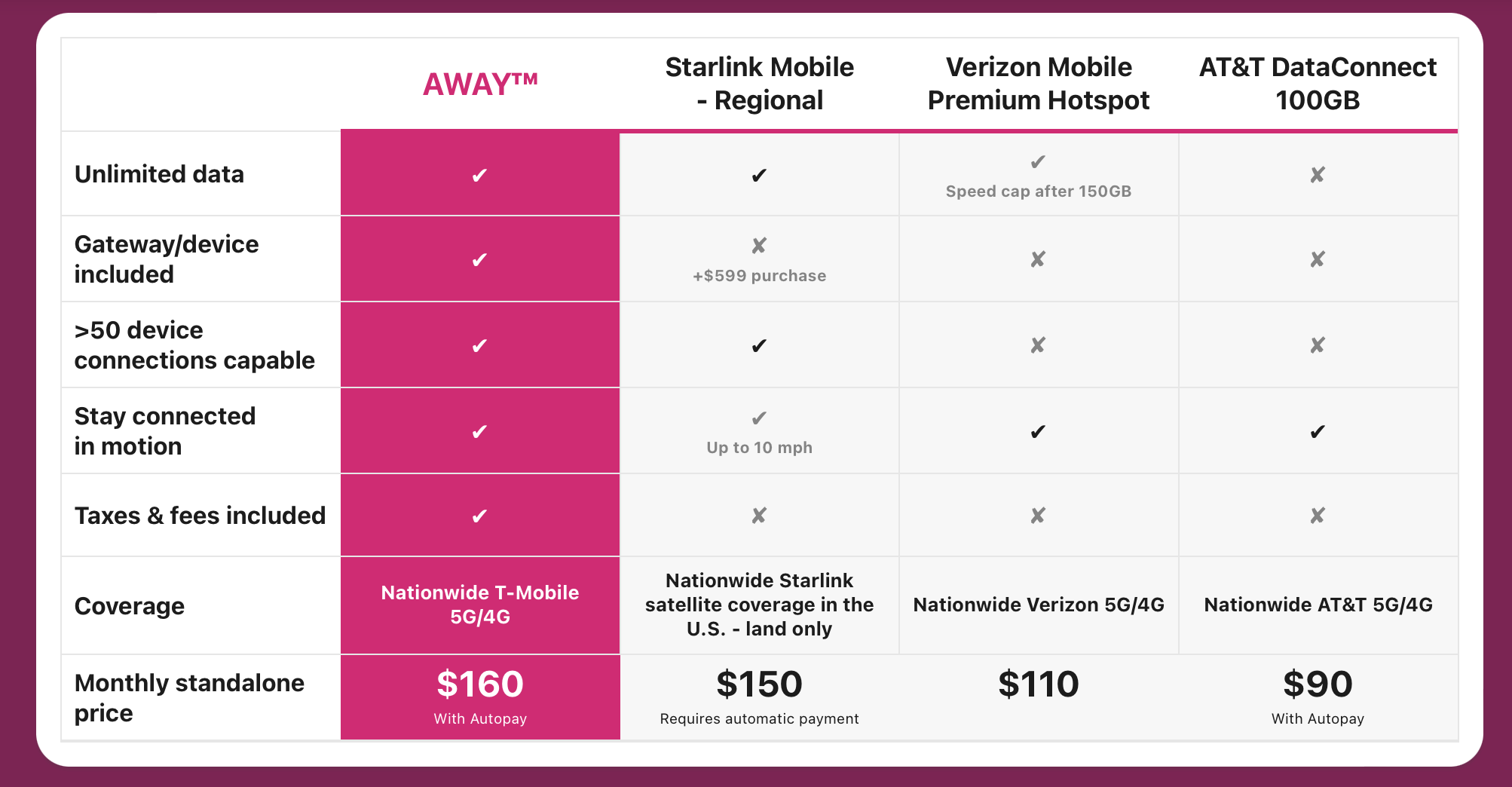 |  | AWAY™ | Starlink Mobile - Regional | Verizon Mobile Premium Hotspot | AT&T DataConnect 100GB |
|---|---|---|---|---|
| Unlimited data | ✔ | ✔ | ✔ Speed cap after 150GB | ✘ |
| Gateway/device included | ✔ | ✘ +$599 purchase | ✘ | ✘ |
| >50 device connections capable | ✔ | ✔ | ✘ | ✘ |
| Stay connected in motion | ✔ | ✔ Up to 10 mph | ✔ | ✔ |
| Taxes & fees included | ✔ | ✘ | ✘ | ✘ |
| Coverage | Nationwide T-Mobile 5G/4G | Nationwide Starlink satellite coverage in the U.S. - land only | Nationwide Verizon 5G/4G | Nationwide AT&T 5G/4G |
| Monthly standalone price | $160 With Autopay | $150 Requires automatic payment | $110 | $90 With Autopay |